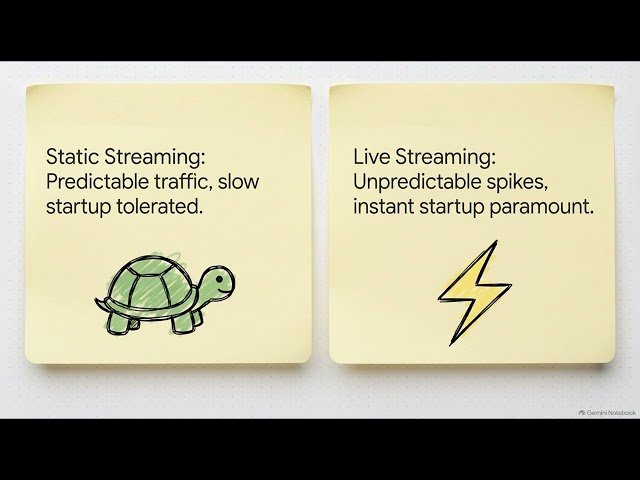 Static Streaming:
Predictable traffic, slow startup tolerated.

Live Streaming:
Unpredictable spikes, instant startup paramount.

Gemini Notebook